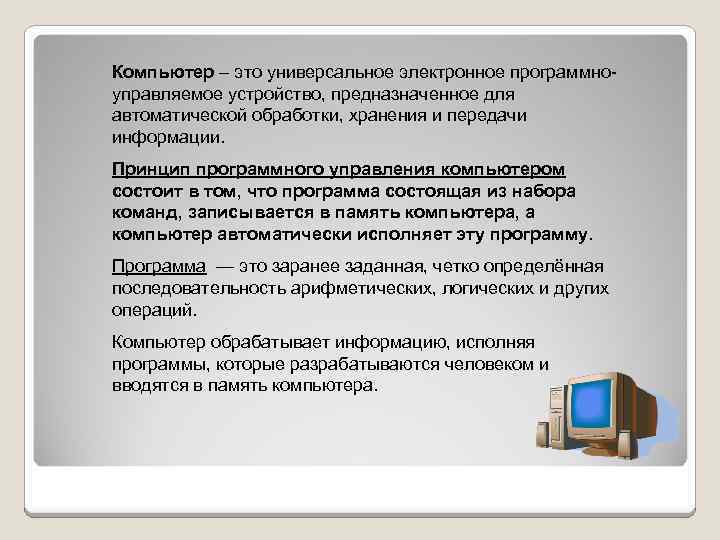 Компьютер – это универсальное электронное программно-управляемое устройство, предназначенное для автоматической обработки, хранения и передачи информации.

Принцип программного управления компьютером состоит в том, что программа состоящая из набора команд, записывается в память компьютера, а компьютер автоматически исполняет эту программу.

Программа — это заранее заданная, четко определённая последовательность арифметических, логических и других операций.

Компьютер обрабатывает информацию, исполняя программы, которые разрабатываются человеком и вводятся в память компьютера.